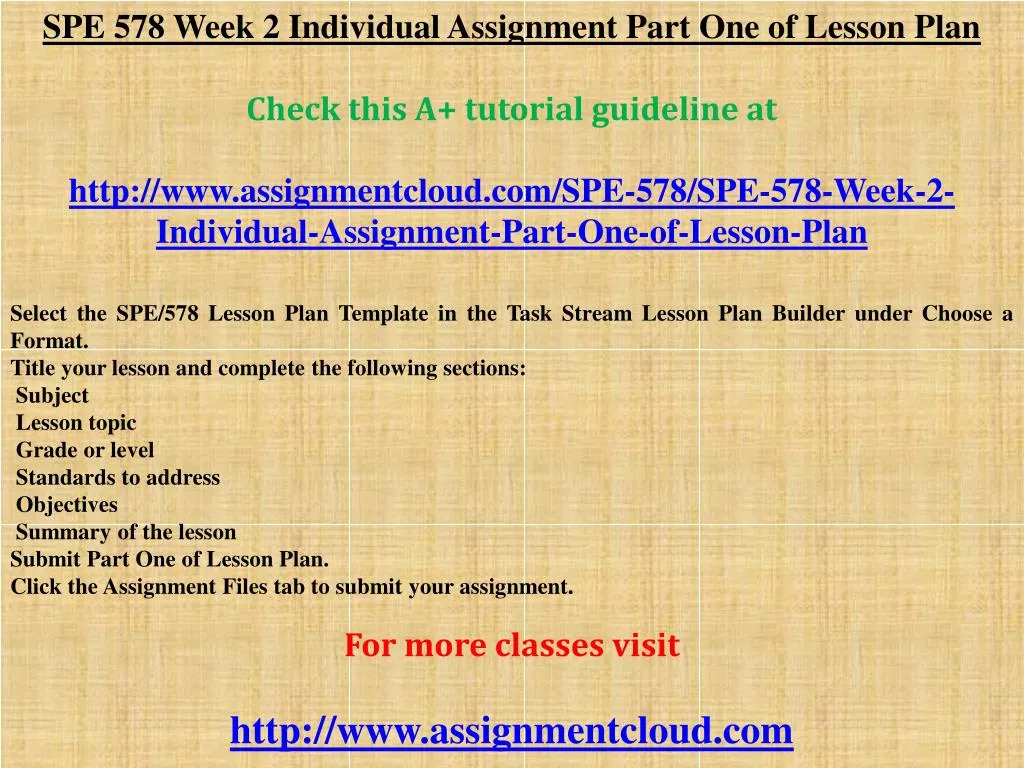 SPE 578 Week 2 Individual Assignment Part One of Lesson Plan

Check this A+ tutorial guideline at

http://www.assignmentcloud.com/SPE-578/SPE-578-Week-2-Individual-Assignment-Part-One-of-Lesson-Plan

Select the SPE/578 Lesson Plan Template in the Task Stream Lesson Plan Builder under Choose a Format.
Title your lesson and complete the following sections:
Subject
Lesson topic
Grade or level
Standards to address
Objectives
Summary of the lesson
Submit Part One of Lesson Plan.
Click the Assignment Files tab to submit your assignment.

For more classes visit

http://www.assignmentcloud.com